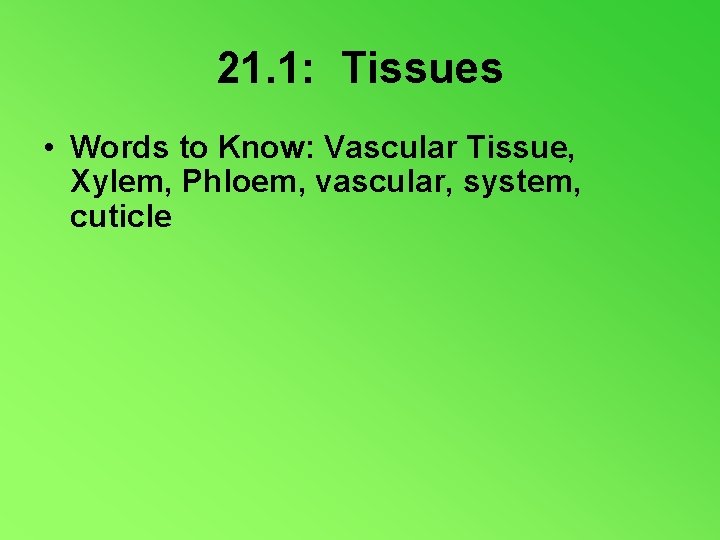 21.1: Tissues

• Words to Know: Vascular Tissue, Xylem, Phloem, vascular, system, cuticle